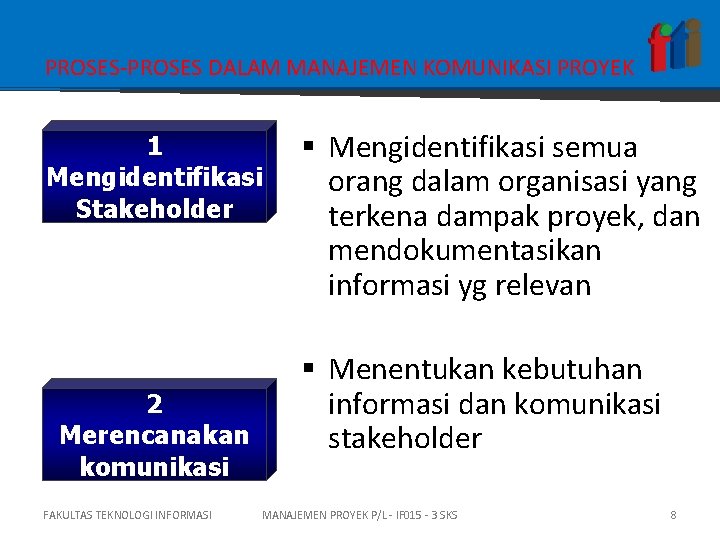 PROSES-PROSES DALAM MANAJEMEN KOMUNIKASI PROYEK

fti

1
Mengidentifikasi Stakeholder

▪ Mengidentifikasi semua orang dalam organisasi yang terkena dampak proyek, dan mendokumentasikan informasi yg relevan

2
Merencanakan komunikasi

▪ Menentukan kebutuhan informasi dan komunikasi stakeholder

FAKULTAS TEKNOLOGI INFORMASI MANAJEMEN PROYEK P/L - IF015 - 3 SKS 8